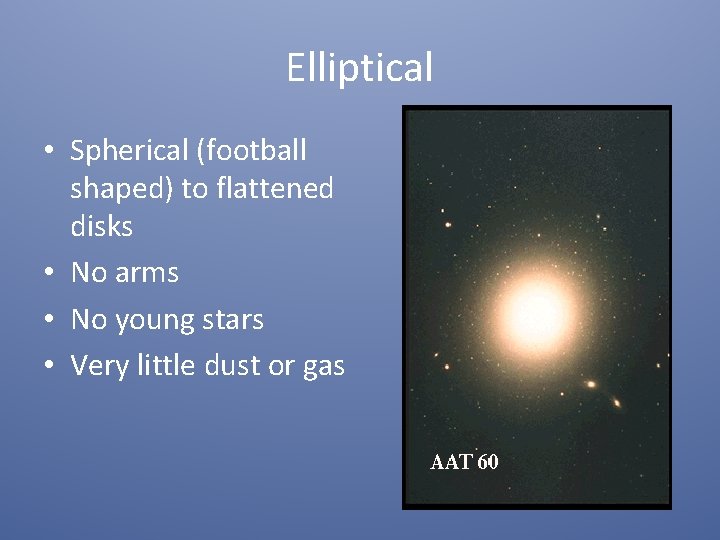 Elliptical

• Spherical (football shaped) to flattened disks
• No arms
• No young stars
• Very little dust or gas

AAT 60